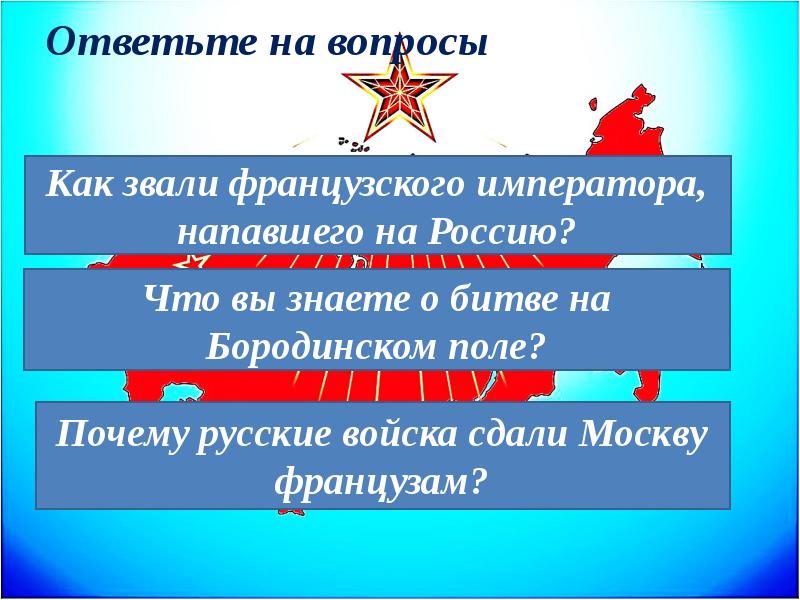 Ответьте на вопросы

Как звали французского императора, напавшего на Россию?

Что вы знаете о битве на Бородинском поле?

Почему русские войска сдали Москву французам?